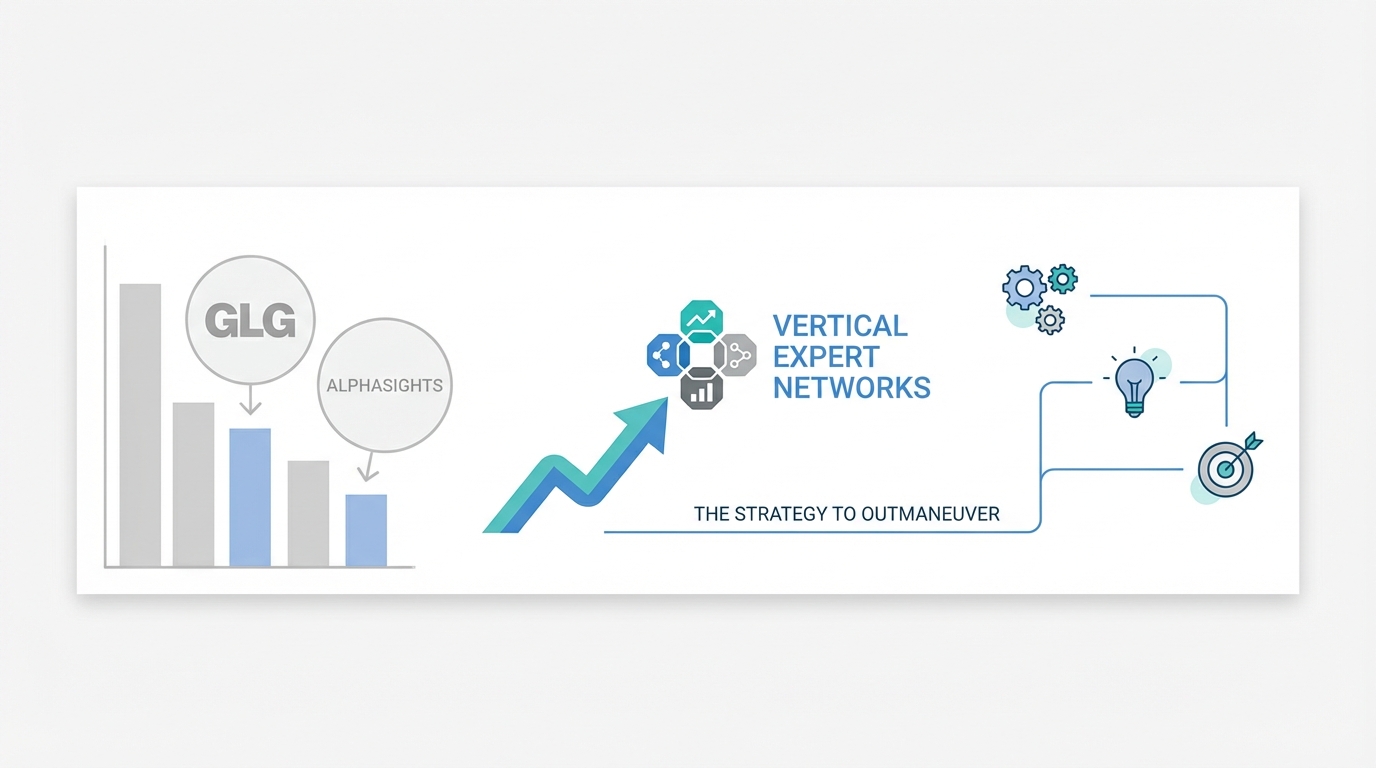 GLG

ALPHASIGHTS

VERTICAL EXPERT NETWORKS

THE STRATEGY TO OUTMANEUVER